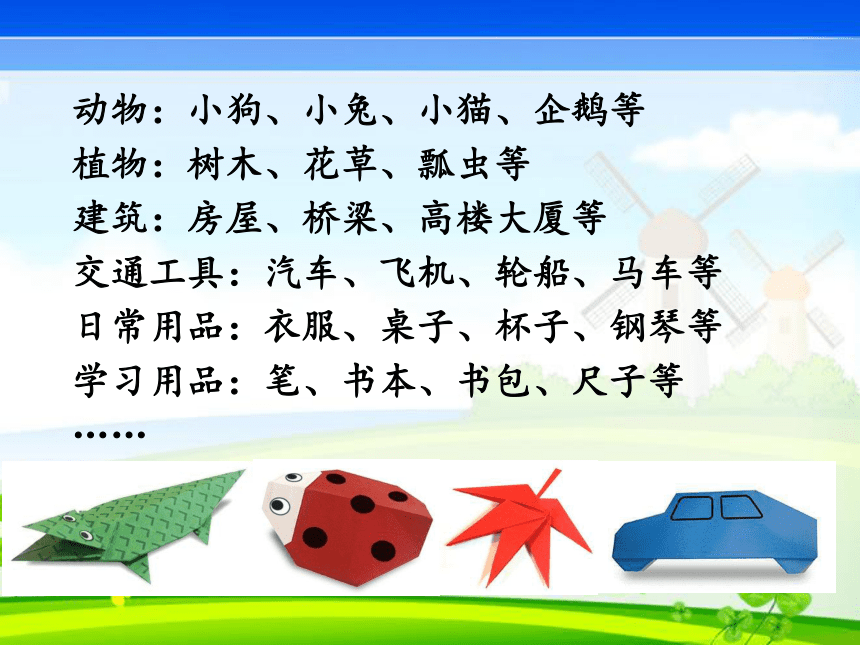 动物：小狗、小兔、小猫、企鹅等
植物：树木、花草、瓢虫等
建筑：房屋、桥梁、高楼大厦等
交通工具：汽车、飞机、轮船、马车等
日常用品：衣服、桌子、杯子、钢琴等
学习用品：笔、书本、书包、尺子等
……